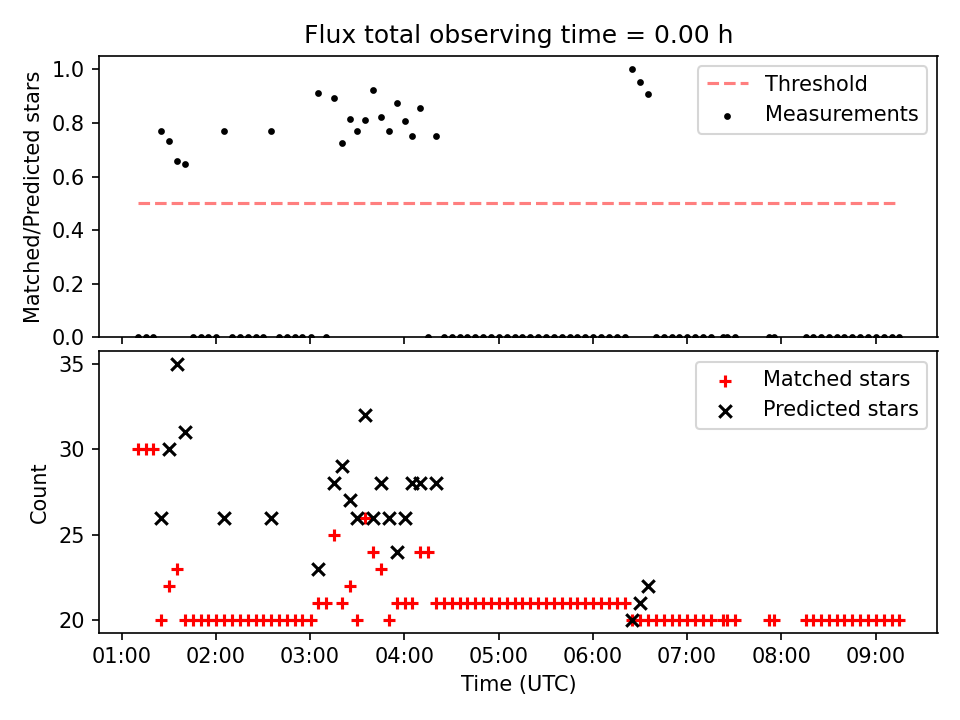 Flux total observing time = 0.00 h

Matched/Predicted stars
1.0
0.8
0.6
0.4
0.2
0.0

Threshold
Measurements

Count
35
30
25
20

Matched stars
Predicted stars

01:00 02:00 03:00 04:00 05:00 06:00 07:00 08:00 09:00
Time (UTC)